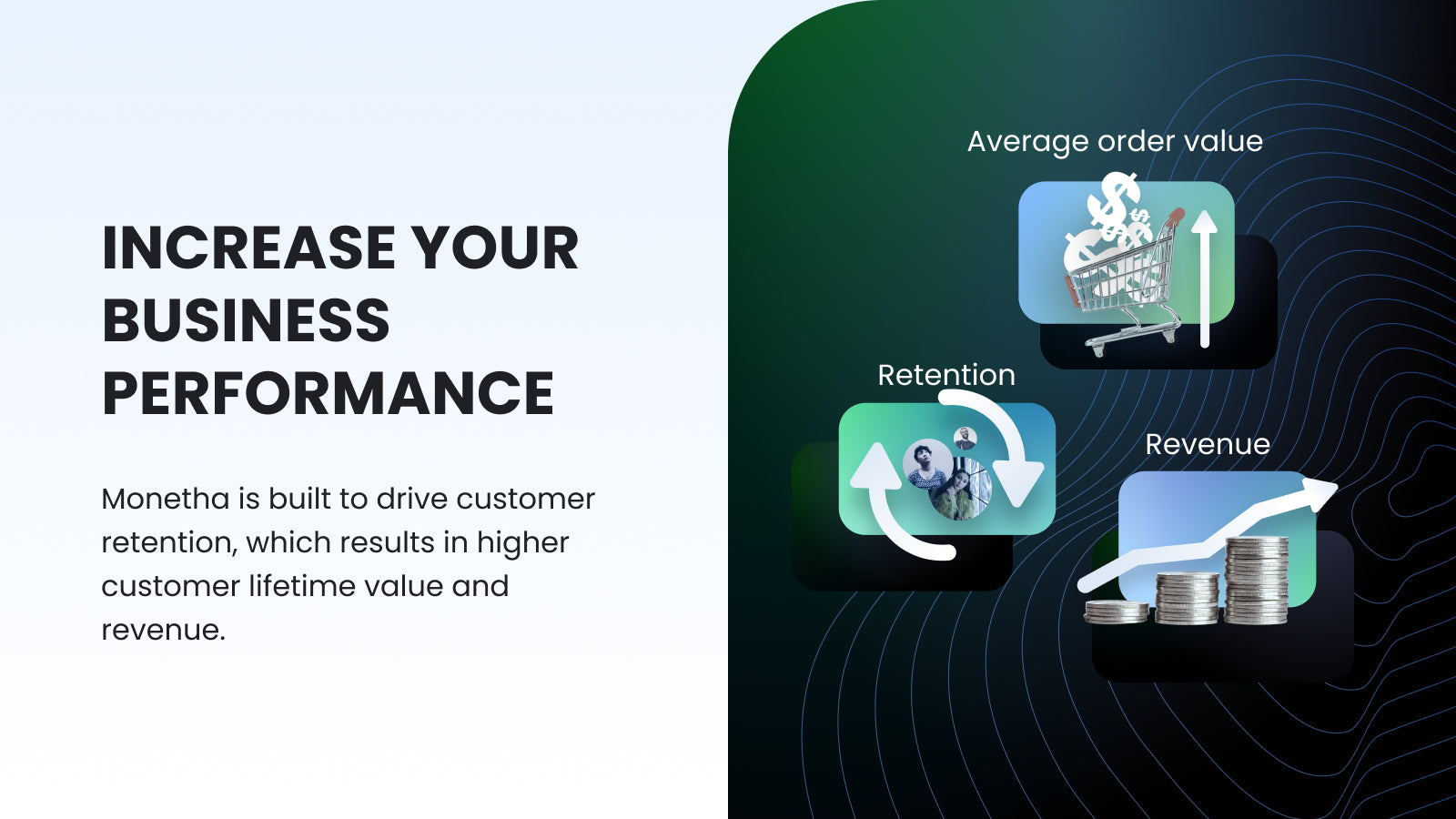 INCREASE YOUR BUSINESS PERFORMANCE

Monetha is built to drive customer retention, which results in higher customer lifetime value and revenue.

Average order value

Retention

Revenue